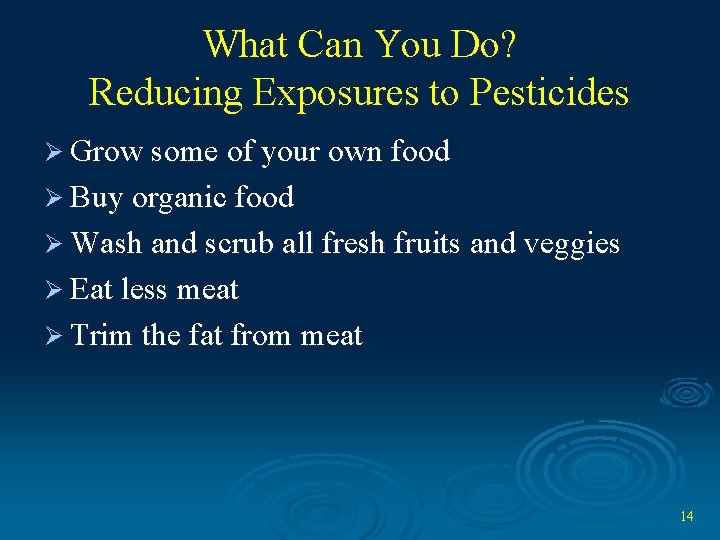 What Can You Do?
Reducing Exposures to Pesticides

➢ Grow some of your own food
➢ Buy organic food
➢ Wash and scrub all fresh fruits and veggies
➢ Eat less meat
➢ Trim the fat from meat

14